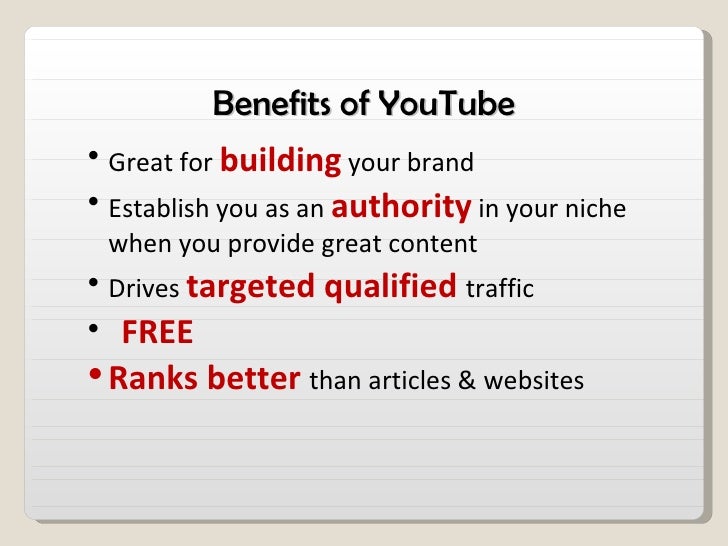 Benefits of YouTube

• Great for building your brand
• Establish you as an authority in your niche when you provide great content
• Drives targeted qualified traffic
• FREE
• Ranks better than articles & websites